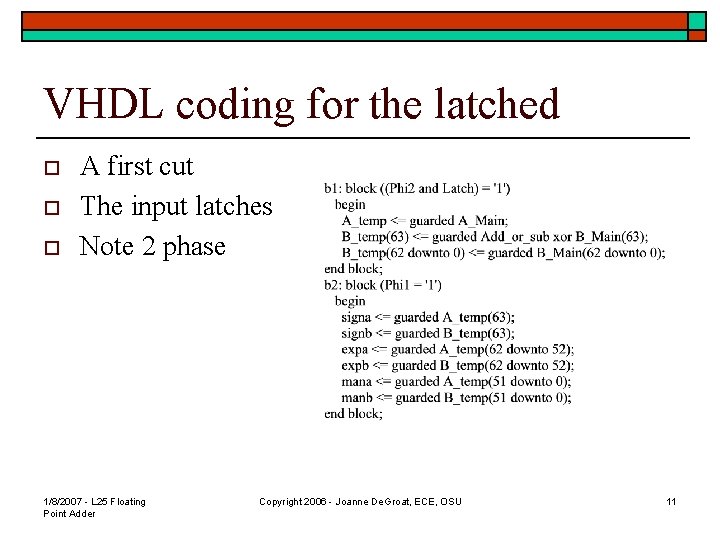 VHDL coding for the latched

A first cut
The input latches
Note 2 phase

b1: block ((Phi2 and Latch) = '1')
begin
A_temp <= guarded A_Main;
B_temp(63) <= guarded Add_or_sub xor B_Main(63);
B_temp(62 downto 0) <= guarded B_Main(62 downto 0);
end block;
b2: block (Phi1 = '1')
begin
signa <= guarded A_temp(63);
signb <= guarded B_temp(63);
expa <= guarded A_temp(62 downto 52);
expb <= guarded B_temp(62 downto 52);
mana <= guarded A_temp(51 downto 0);
manb <= guarded B_temp(51 downto 0);
end block;

1/8/2007 - L25 Floating Point Adder
Copyright 2006 - Joanne DeGroat, ECE, OSU
11